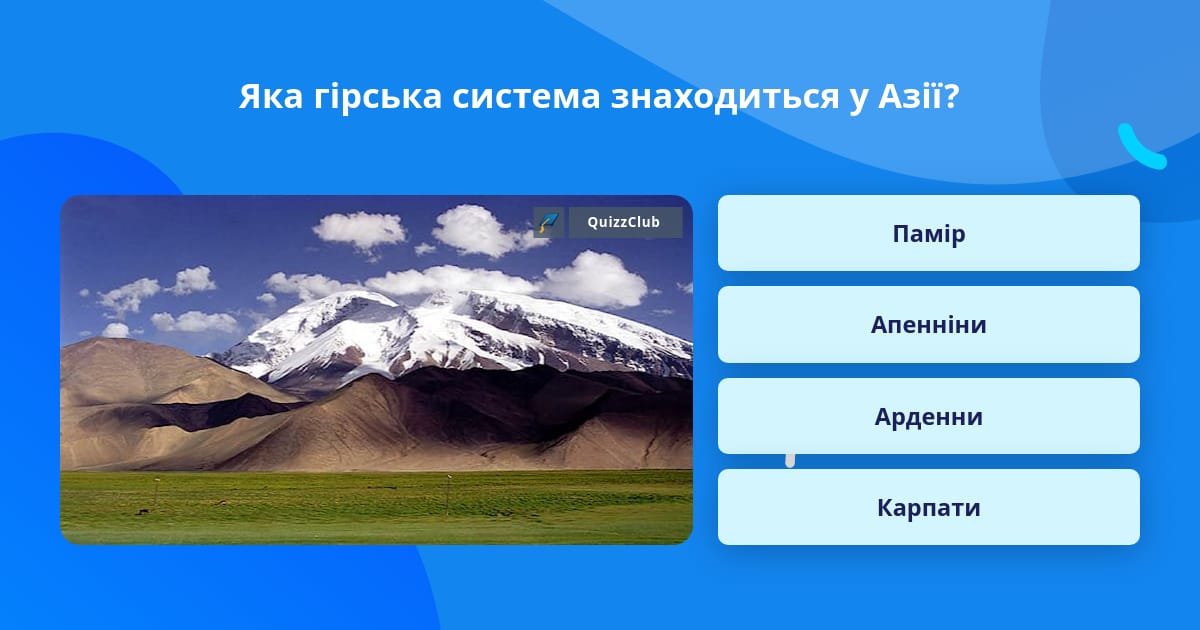 Яка гірська система знаходиться у Азії?

QuizzClub

Памір

Апенніни

Арденни

Карпати